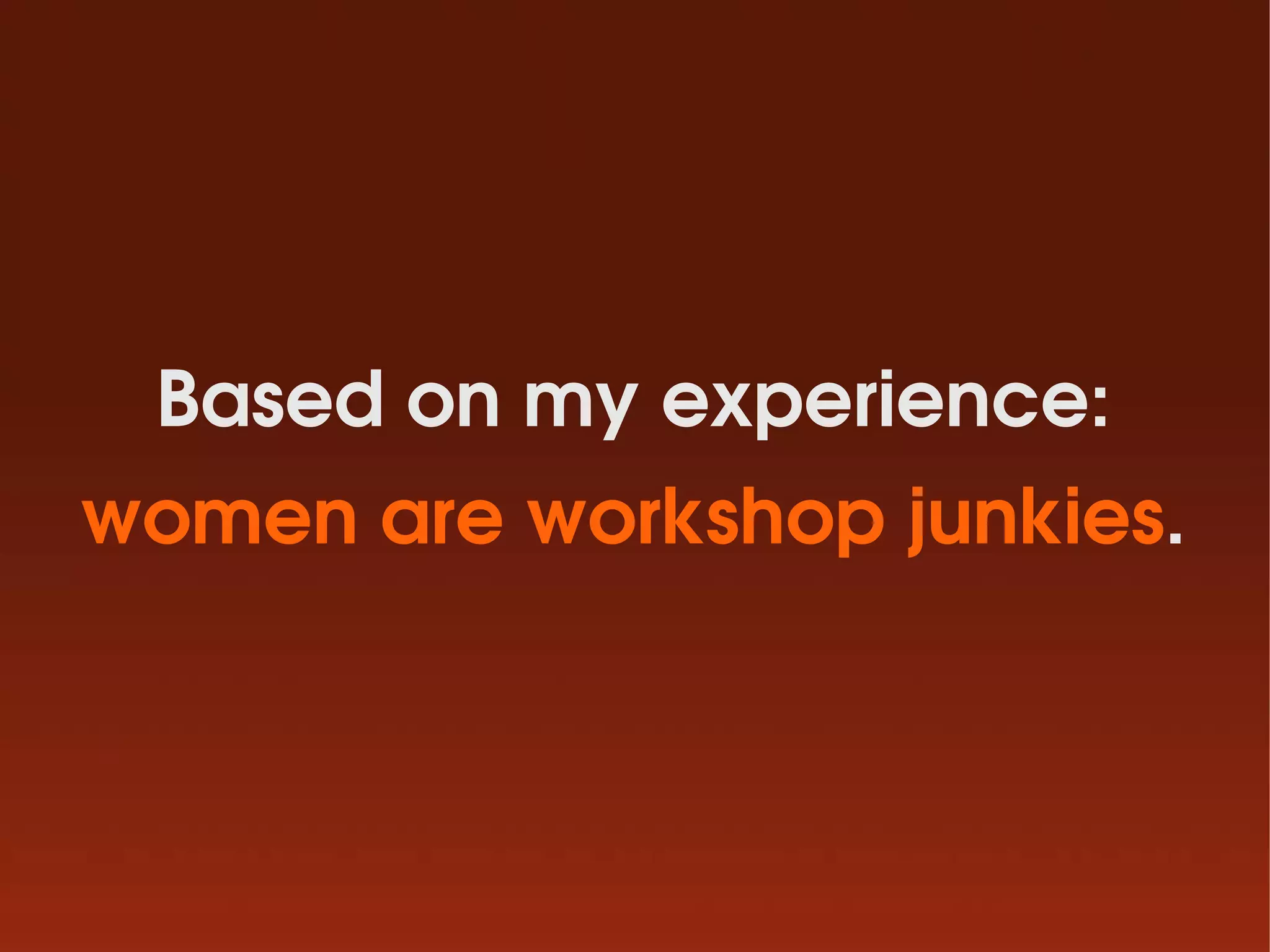 Based on my experience:
women are workshop junkies.